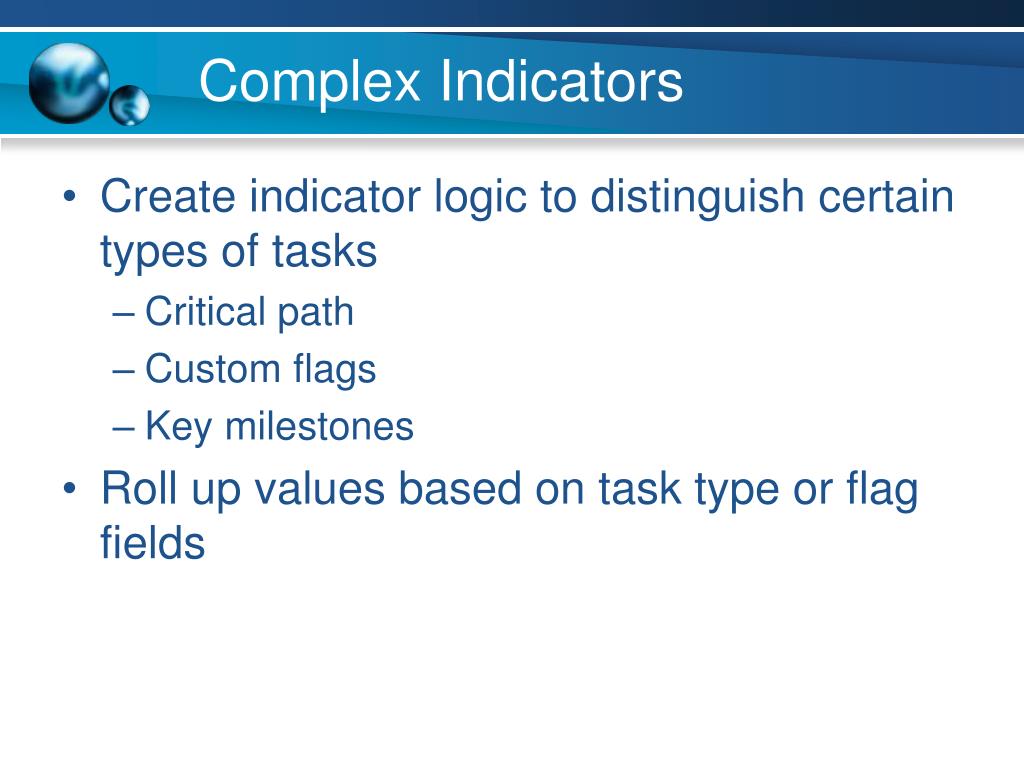 Complex Indicators

• Create indicator logic to distinguish certain types of tasks
– Critical path
– Custom flags
– Key milestones
• Roll up values based on task type or flag fields